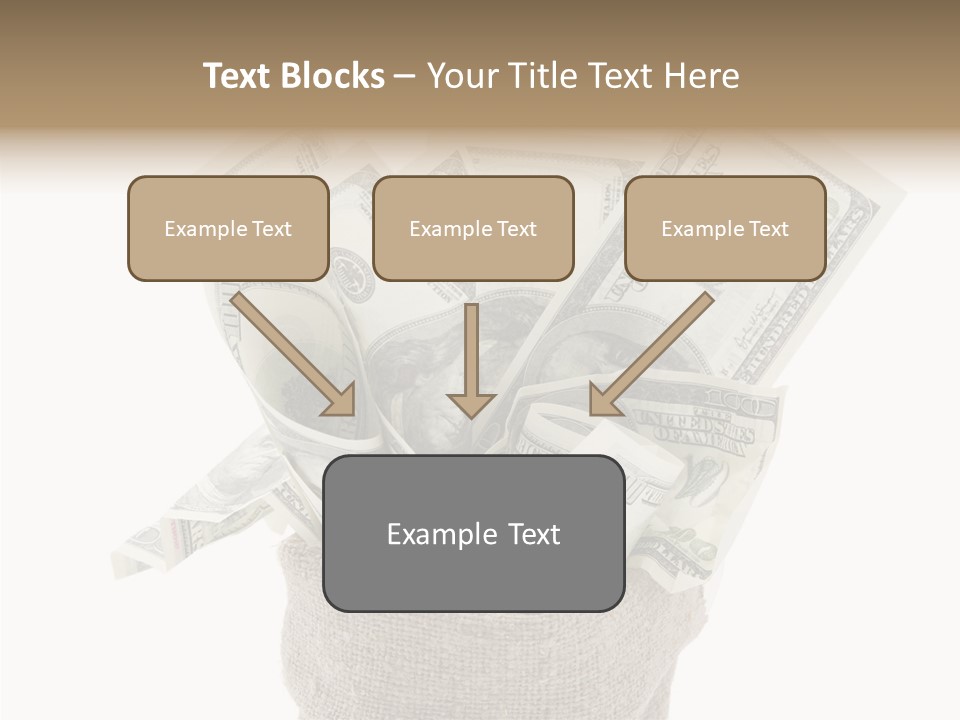 Text Blocks – Your Title Text Here

Example Text

Example Text

Example Text

Example Text